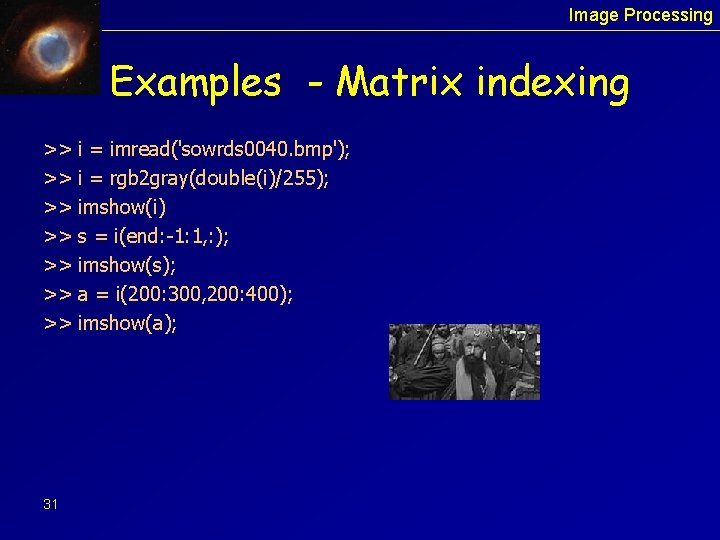 Image Processing

Examples - Matrix indexing

>> i = imread('sowrds0040.bmp');
>> i = rgb2gray(double(i)/255);
>> imshow(i)
>> s = i(end:-1:1,:);
>> imshow(s);
>> a = i(200:300,200:400);
>> imshow(a);

31